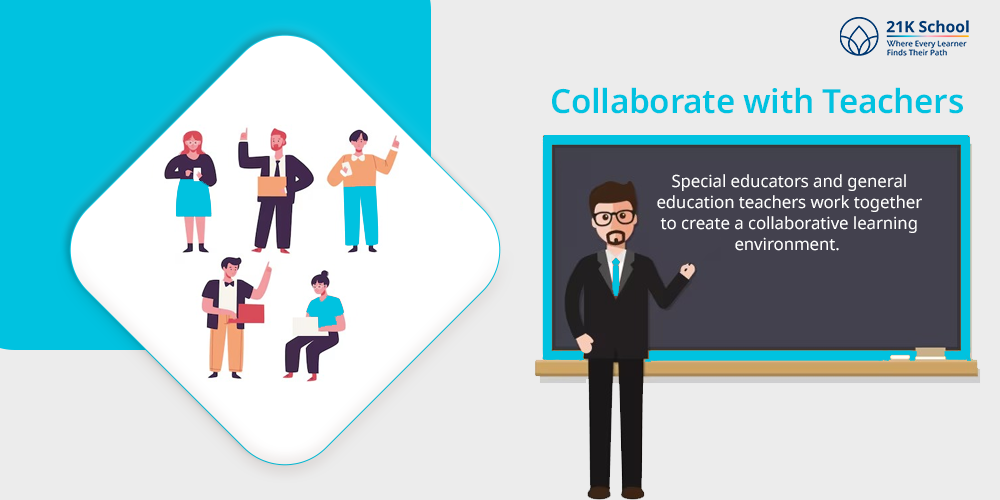 21K School
Where Every Learner Finds Their Path

Collaborate with Teachers

Special educators and general education teachers work together to create a collaborative learning environment.